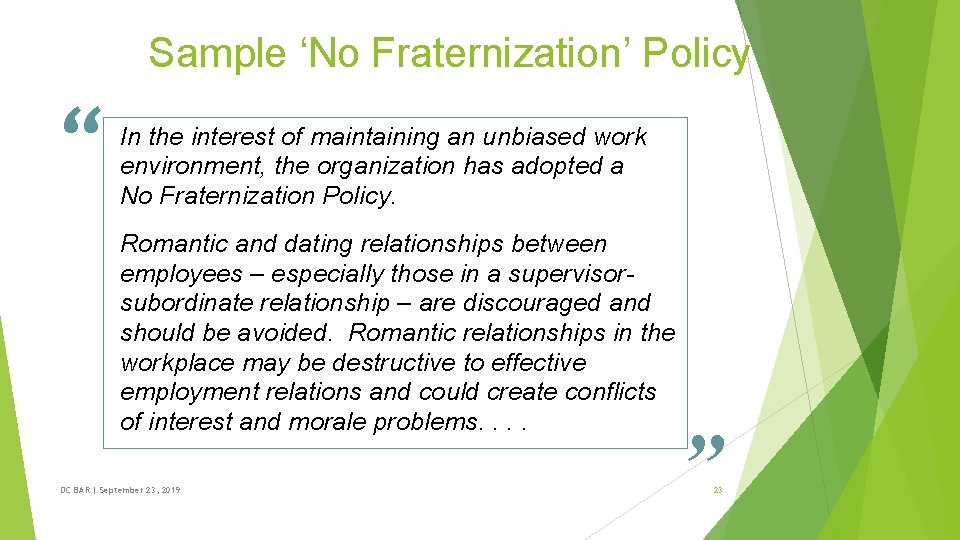 Sample ‘No Fraternization’ Policy

“

In the interest of maintaining an unbiased work environment, the organization has adopted a No Fraternization Policy.

Romantic and dating relationships between employees – especially those in a supervisor-subordinate relationship – are discouraged and should be avoided. Romantic relationships in the workplace may be destructive to effective employment relations and could create conflicts of interest and morale problems. . . .

”

DC BAR | September 23, 2019

23